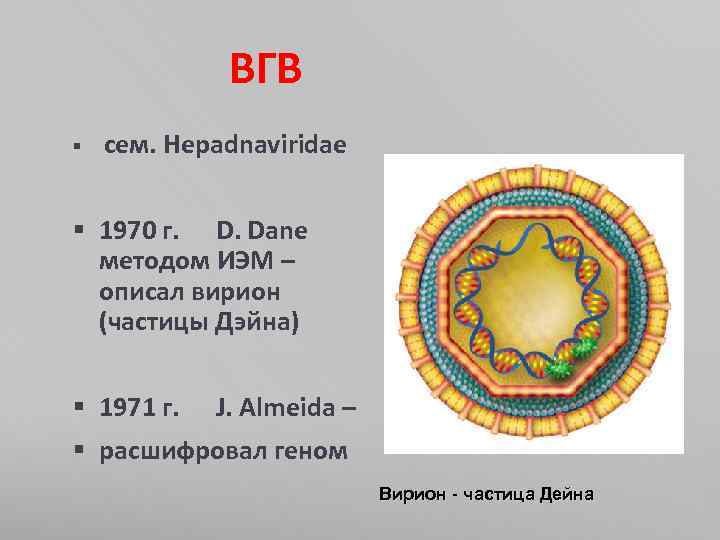 ВГВ

▪ сем. Hepadnaviridae

▪ 1970 г. D. Dane методом ИЭМ – описал вирион (частицы Дэйна)

▪ 1971 г. J. Almeida –

▪ расшифровал геном

Вирион - частица Дейна